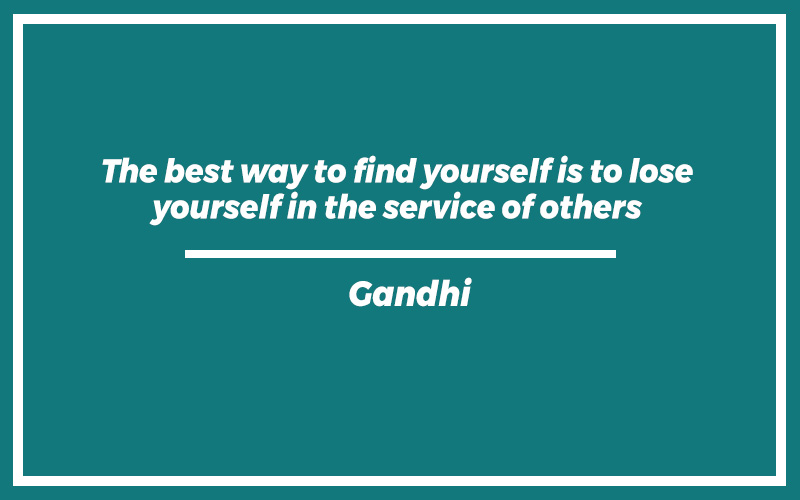 The best way to find yourself is to lose yourself in the service of others

Gandhi